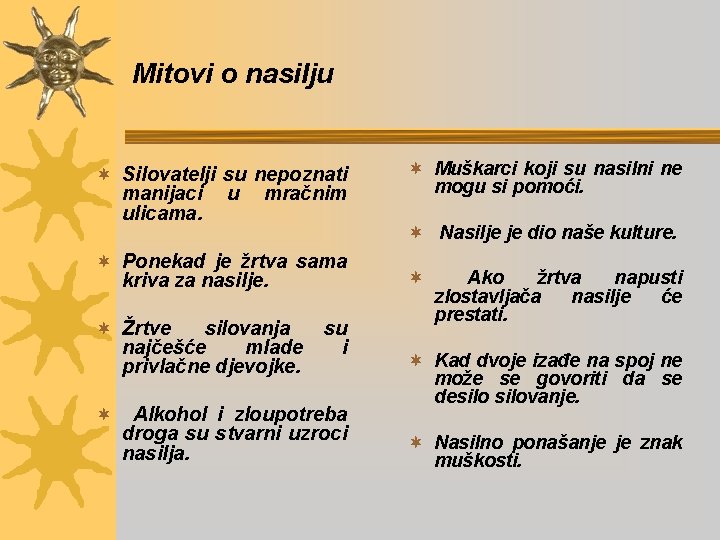 Mitovi o nasilju

Silovatelji su nepoznati manijaci u mračnim ulicama.

Ponekad je žrtva sama kriva za nasilje.

Žrtve silovanja su najčešće mlade i privlačne djevojke.

Alkohol i zloupotreba droga su stvarni uzroci nasilja.

Muškarci koji su nasilni ne mogu si pomoći.

Nasilje je dio naše kulture.

Ako žrtva napusti zlostavljača nasilje će prestati.

Kad dvoje izađe na spoj ne može se govoriti da se desilo silovanje.

Nasilno ponašanje je znak muškosti.